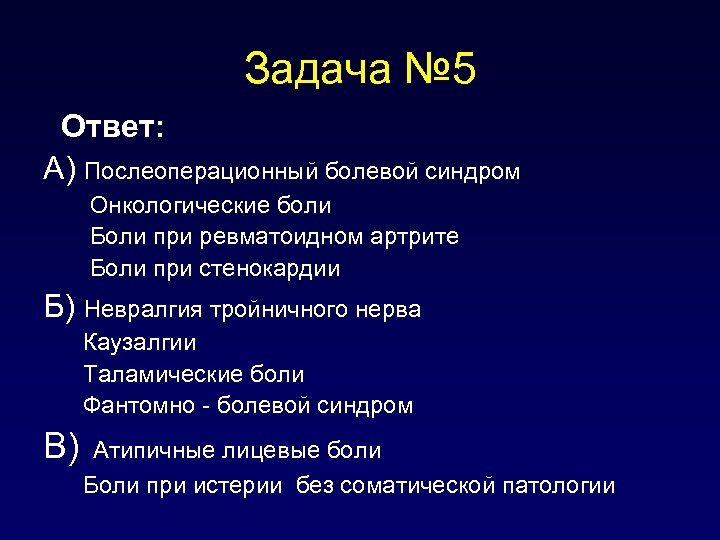 Задача №5

Ответ:

А) Послеоперационный болевой синдром
Онкологические боли
Боли при ревматоидном артрите
Боли при стенокардии

Б) Невралгия тройничного нерва
Каузалгии
Таламические боли
Фантомно - болевой синдром

В) Атипичные лицевые боли
Боли при истерии без соматической патологии